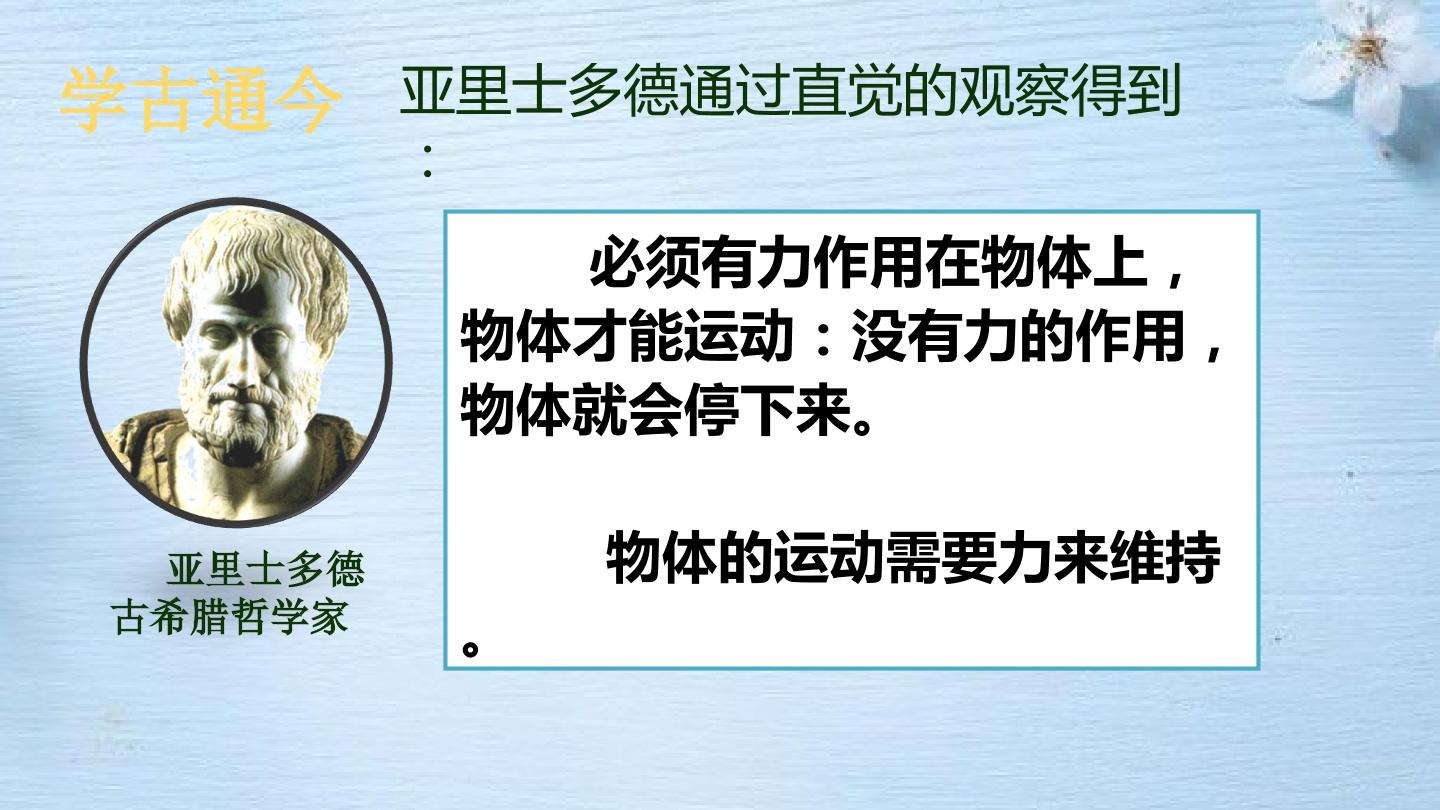 学古通今

亚里士多德通过直觉的观察得到：

亚里士多德
古希腊哲学家

必须有力作用在物体上，物体才能运动：没有力的作用，物体就会停下来。

物体的运动需要力来维持。